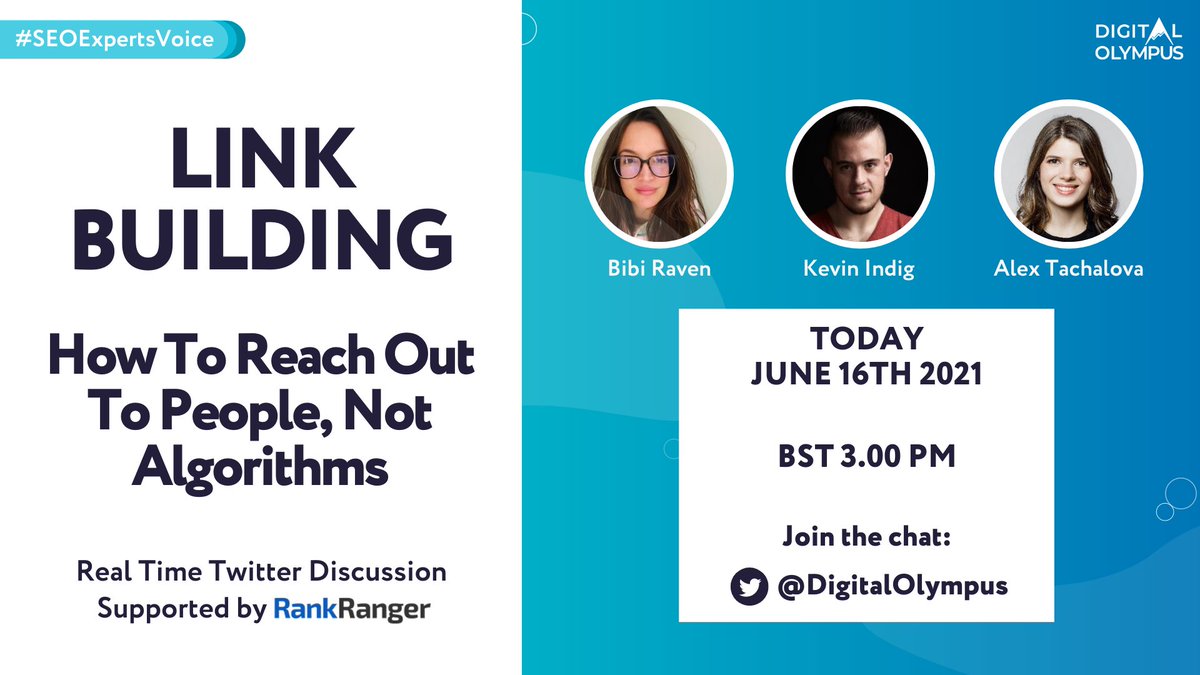 #SEOExpertsVoice

LINK BUILDING

How To Reach Out To People, Not Algorithms

Real Time Twitter Discussion
Supported by RankRanger

DIGITAL OLYMPUS

Bibi Raven

Kevin Indig

Alex Tachalova

TODAY
JUNE 16TH 2021

BST 3.00 PM

Join the chat:
@DigitalOlympus